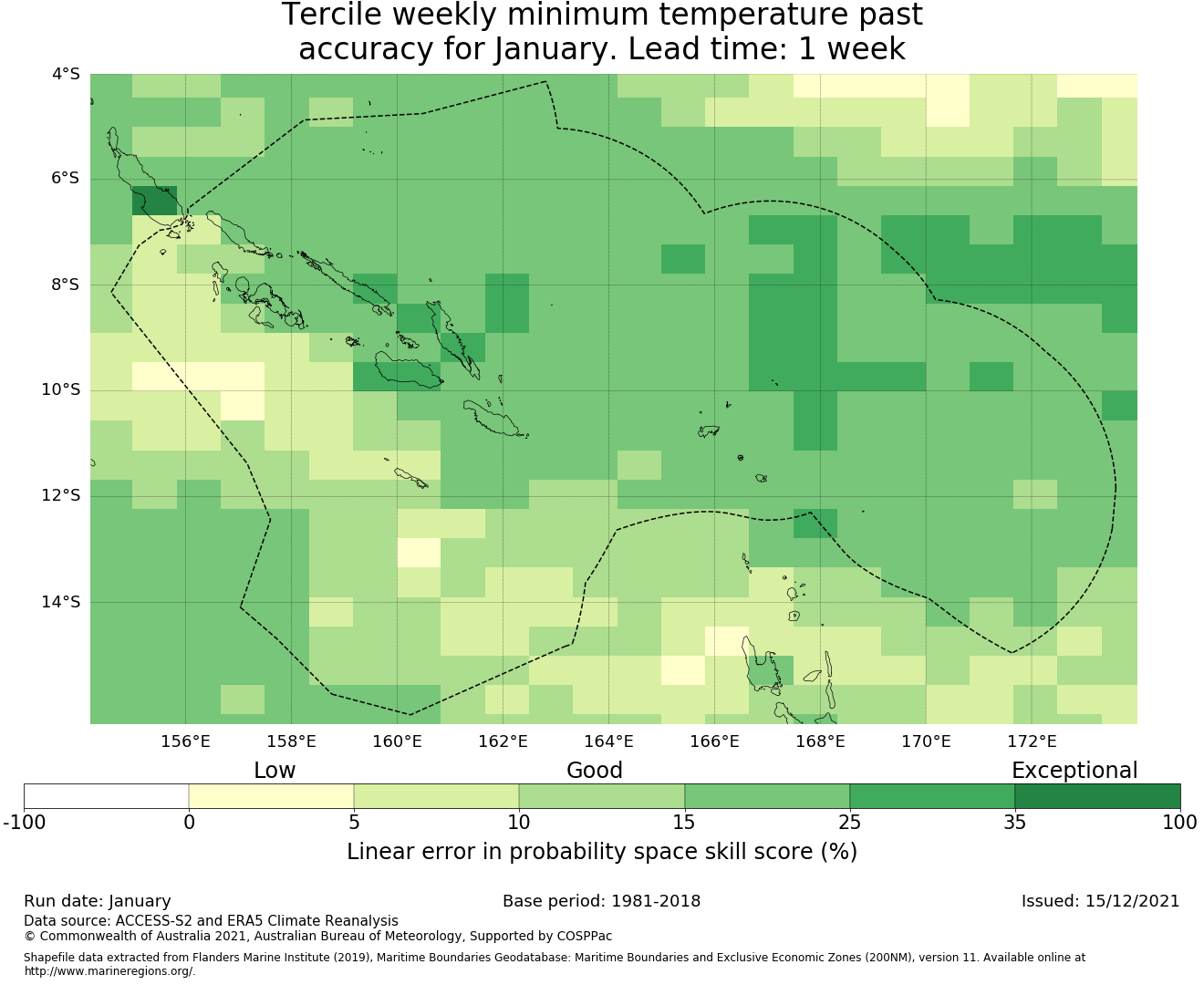 Tercile weekly minimum temperature past accuracy for January. Lead time: 1 week

4°S
6°S
8°S
10°S
12°S
14°S

156°E 158°E 160°E 162°E 164°E 166°E 168°E 170°E 172°E

Low Good Exceptional

-100 0 5 10 15 25 35 100

Linear error in probability space skill score (%)

Run date: January
Base period: 1981-2018
Issued: 15/12/2021

Data source: ACCESS-S2 and ERA5 Climate Reanalysis
© Commonwealth of Australia 2021, Australian Bureau of Meteorology, Supported by COSPPac

Shapefile data extracted from Flanders Marine Institute (2019), Maritime Boundaries Geodatabase: Maritime Boundaries and Exclusive Economic Zones (200NM), version 11. Available online at http://www.marineregions.org/.